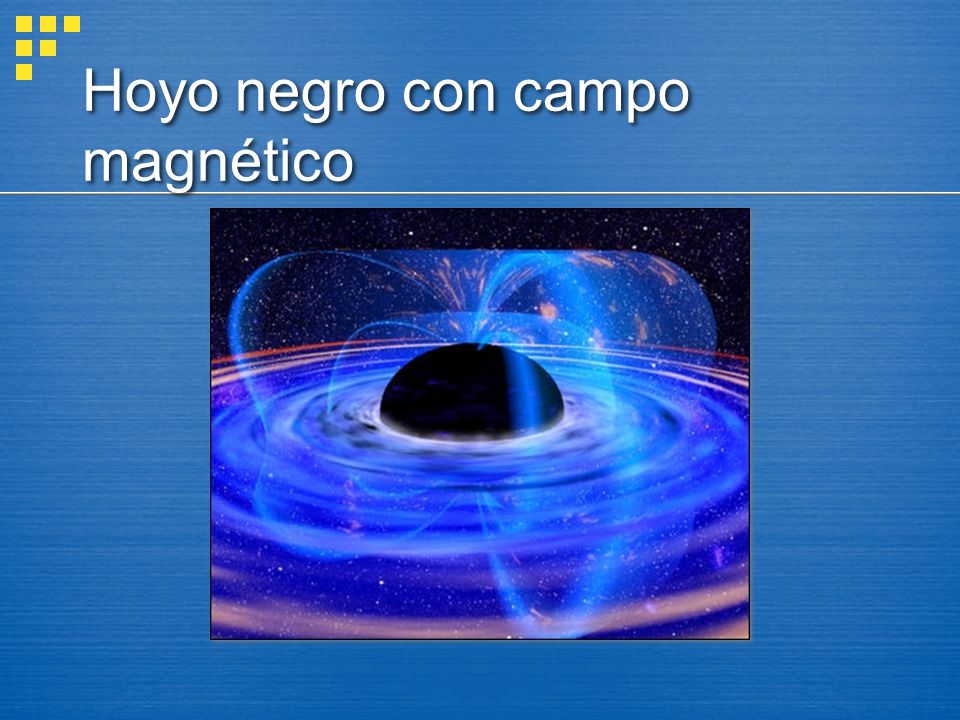 Hoyo negro con campo magnético